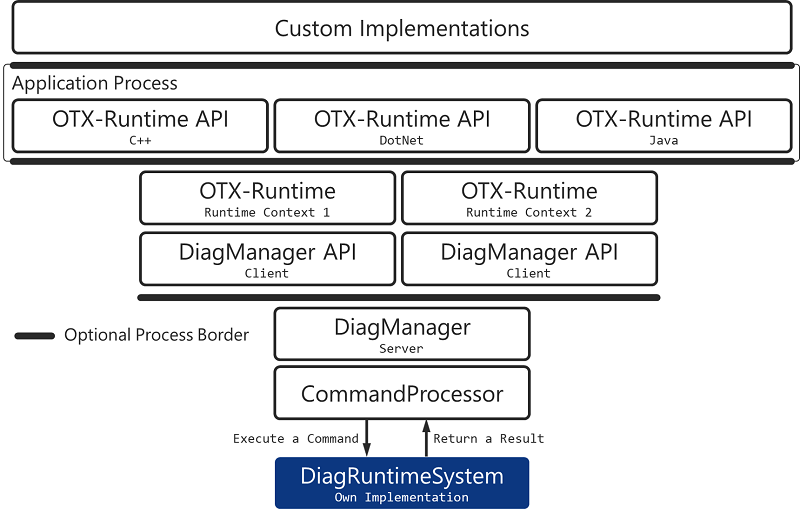 Custom Implementations

Application Process

OTX-Runtime API
C++

OTX-Runtime API
DotNet

OTX-Runtime API
Java

OTX-Runtime
Runtime Context 1

OTX-Runtime
Runtime Context 2

DiagManager API
Client

DiagManager API
Client

Optional Process Border

DiagManager
Server

CommandProcessor

Execute a Command

Return a Result

DiagRuntimeSystem
Own Implementation